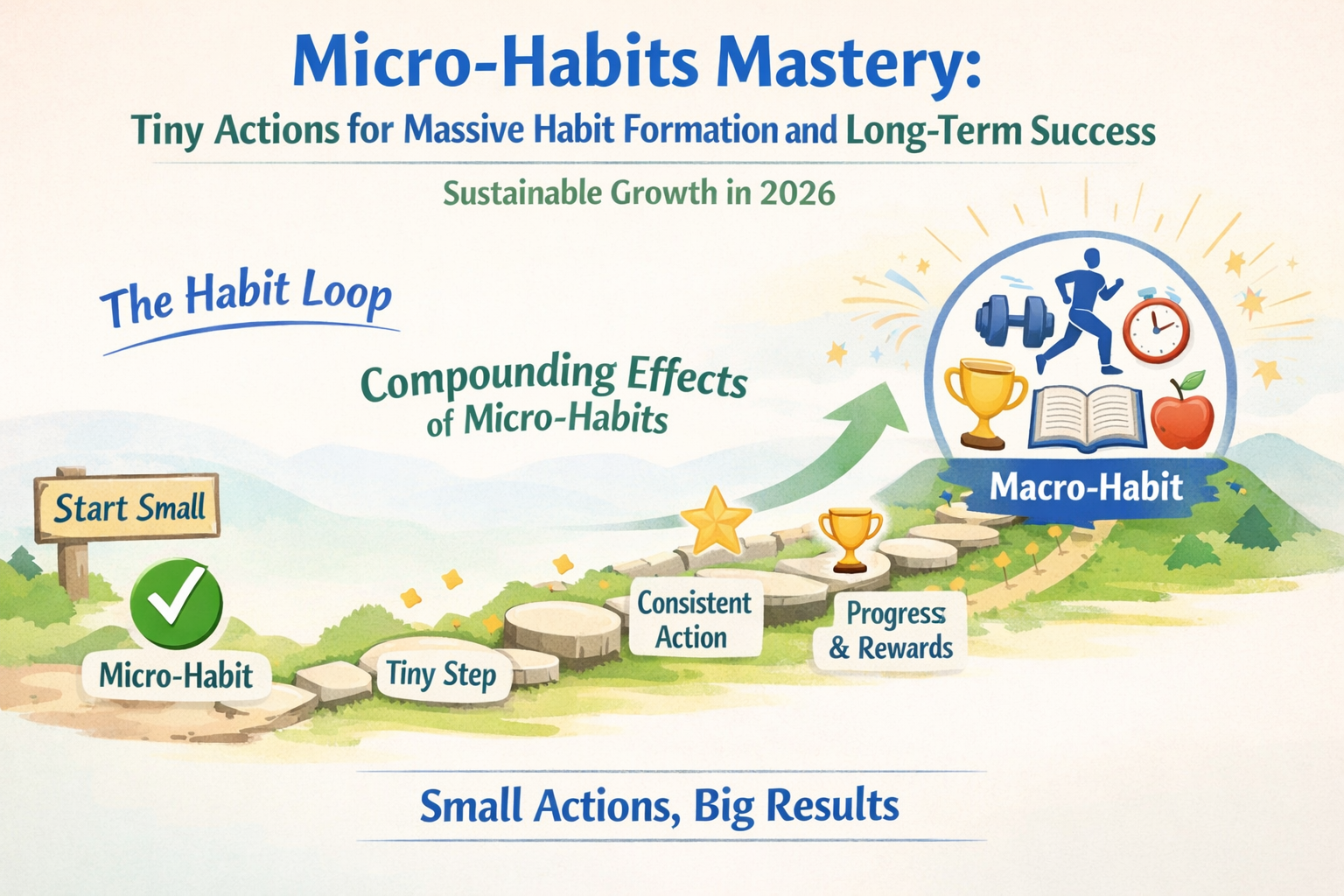 Micro-Habits Mastery:
Tiny Actions for Massive Habit Formation and Long-Term Success

Sustainable Growth in 2026

The Habit Loop

Compounding Effects of Micro-Habits

Start Small

Micro-Habit

Tiny Step

Consistent Action

Progress & Rewards

Macro-Habit

Small Actions, Big Results